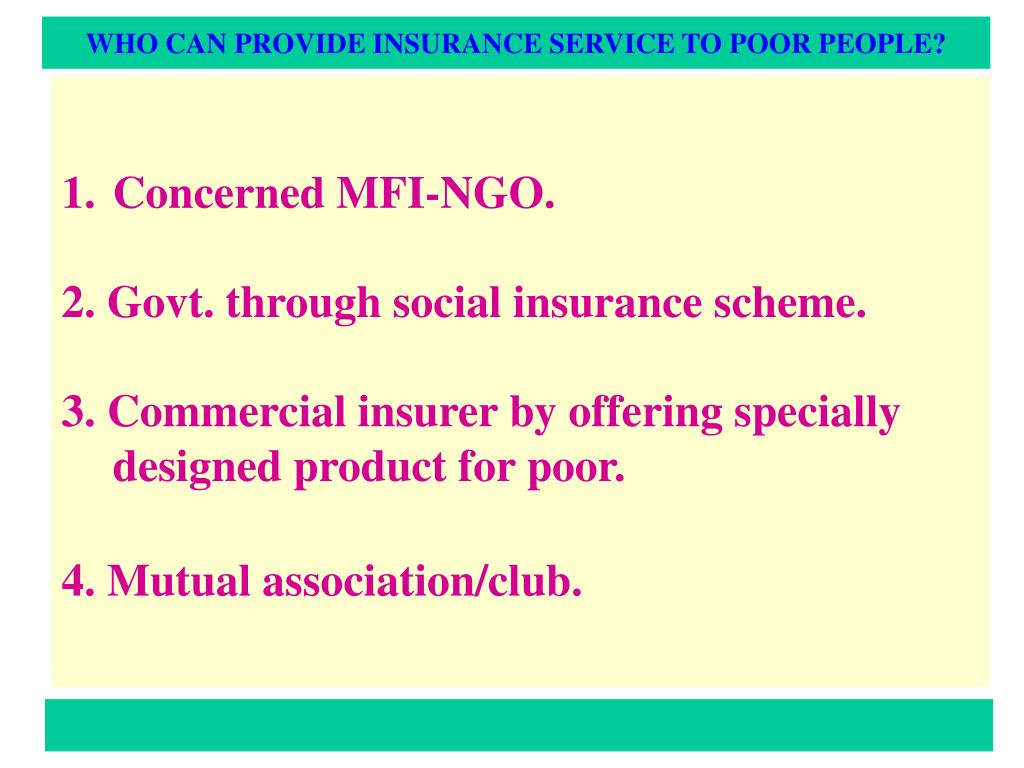 WHO CAN PROVIDE INSURANCE SERVICE TO POOR PEOPLE?

1. Concerned MFI-NGO.

2. Govt. through social insurance scheme.

3. Commercial insurer by offering specially designed product for poor.

4. Mutual association/club.